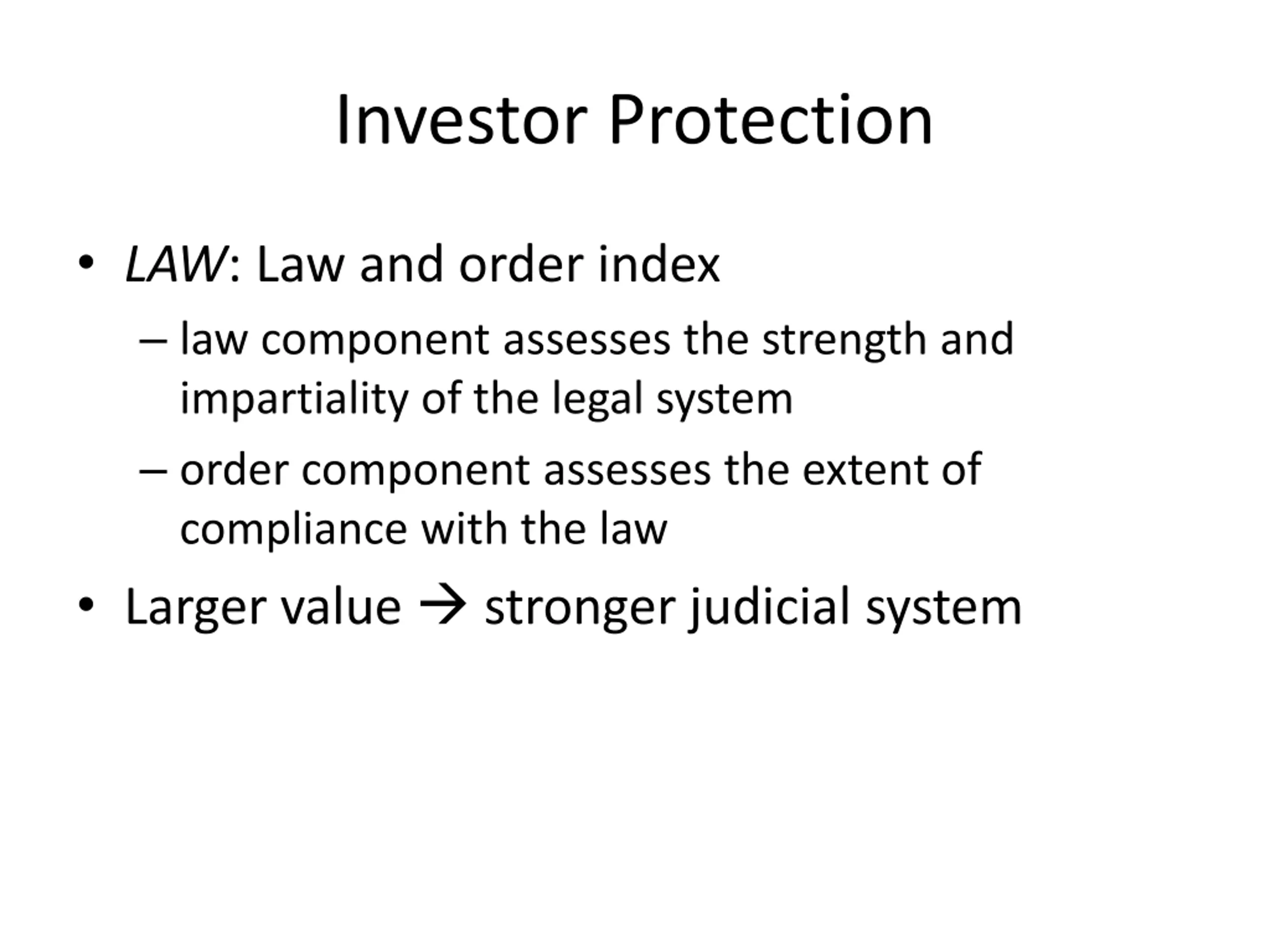 Investor Protection

• LAW: Law and order index
– law component assesses the strength and impartiality of the legal system
– order component assesses the extent of compliance with the law
• Larger value → stronger judicial system